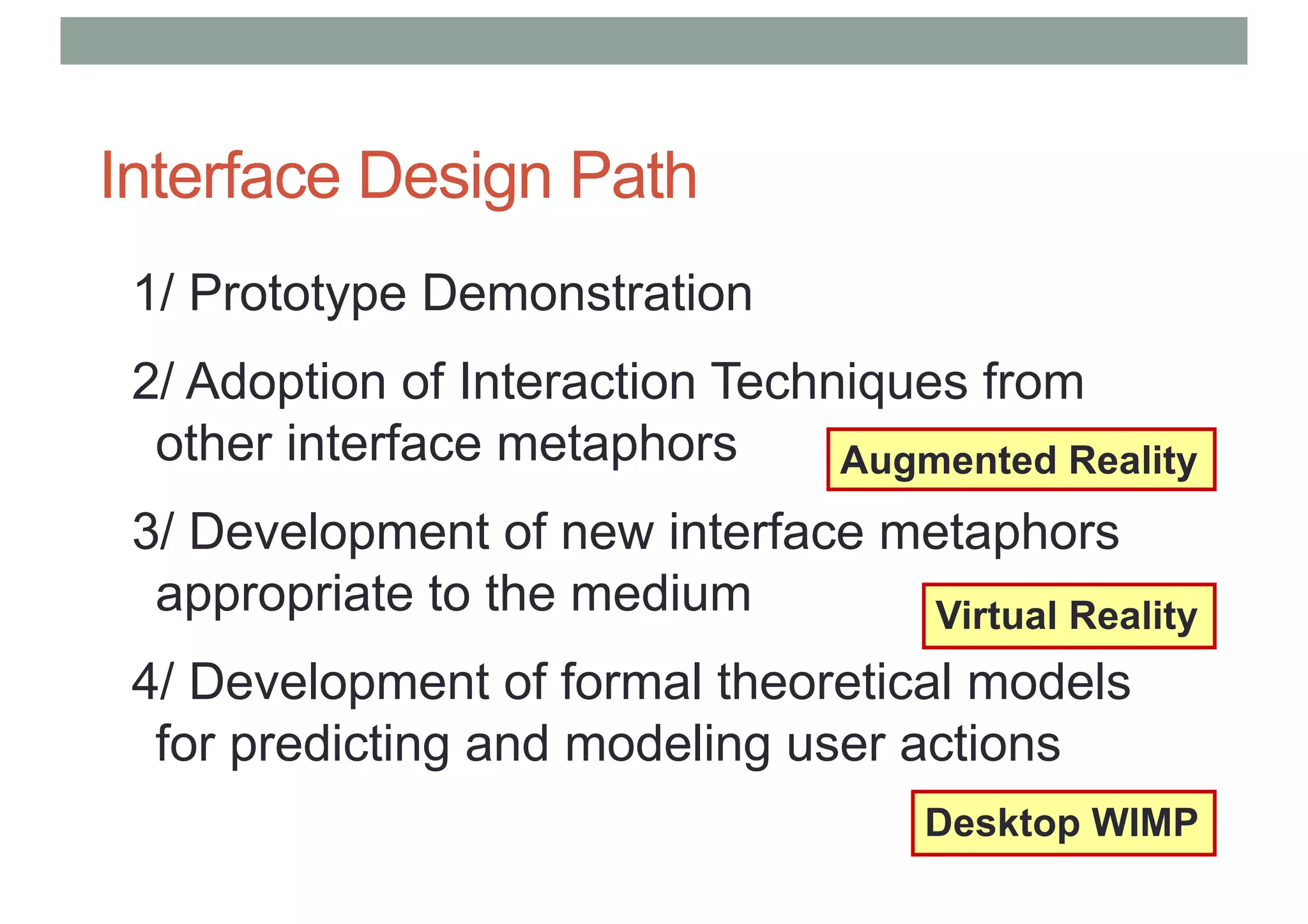 Interface Design Path

1/ Prototype Demonstration

2/ Adoption of Interaction Techniques from other interface metaphors

Augmented Reality

3/ Development of new interface metaphors appropriate to the medium

Virtual Reality

4/ Development of formal theoretical models for predicting and modeling user actions

Desktop WIMP